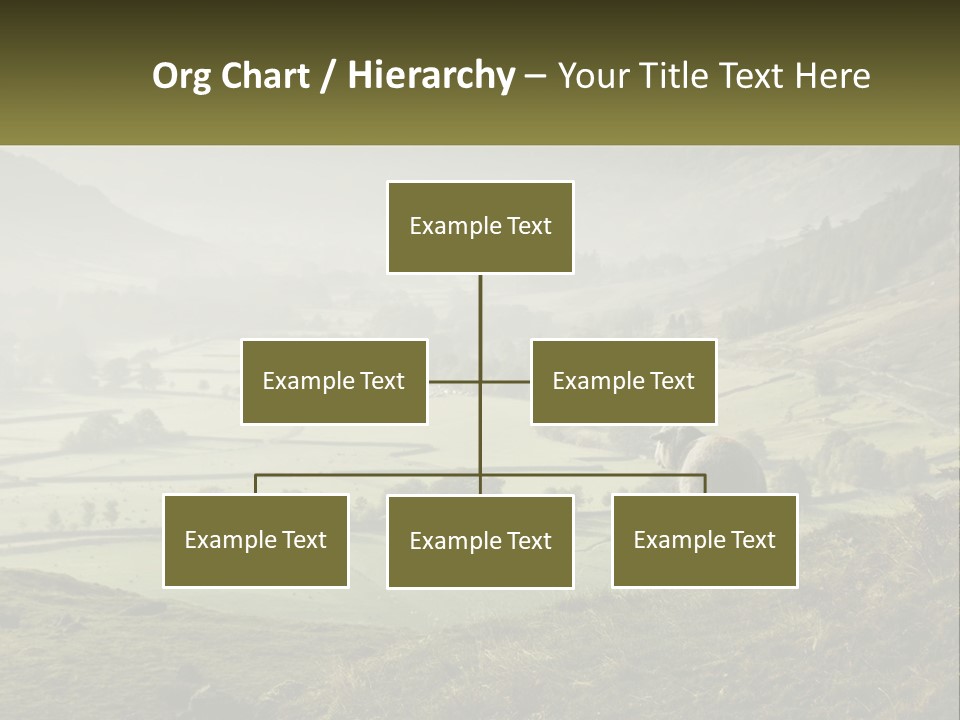 Org Chart / Hierarchy – Your Title Text Here

Example Text

Example Text

Example Text

Example Text

Example Text

Example Text